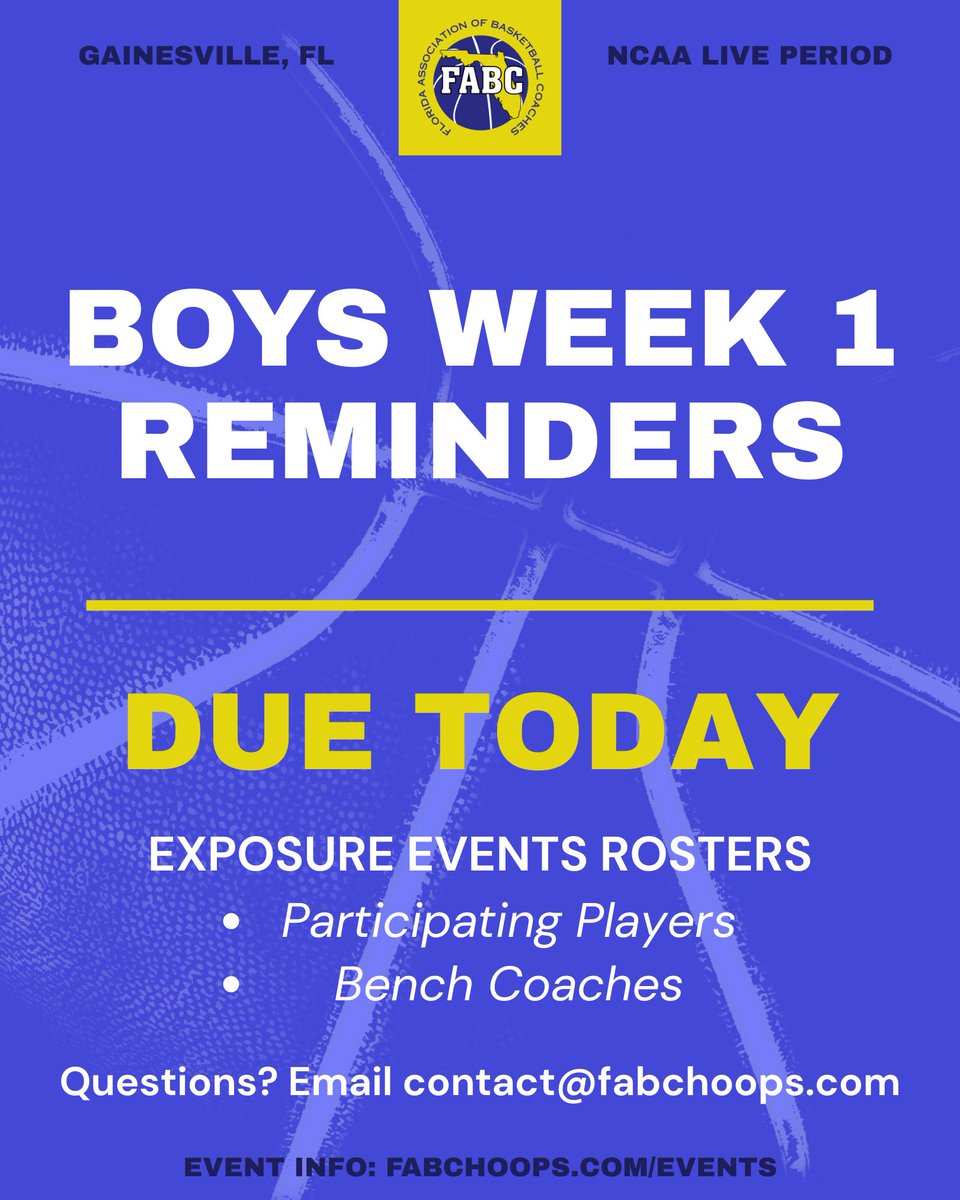 GAINESVILLE, FL

FLORIDA ASSOCIATION OF BASKETBALL COACHES
FABC

NCAA LIVE PERIOD

BOYS WEEK 1 REMINDERS

DUE TODAY

EXPOSURE EVENTS ROSTERS
• Participating Players
• Bench Coaches

Questions? Email contact@fabchoops.com

EVENT INFO: FABCHOOPS.COM/EVENTS